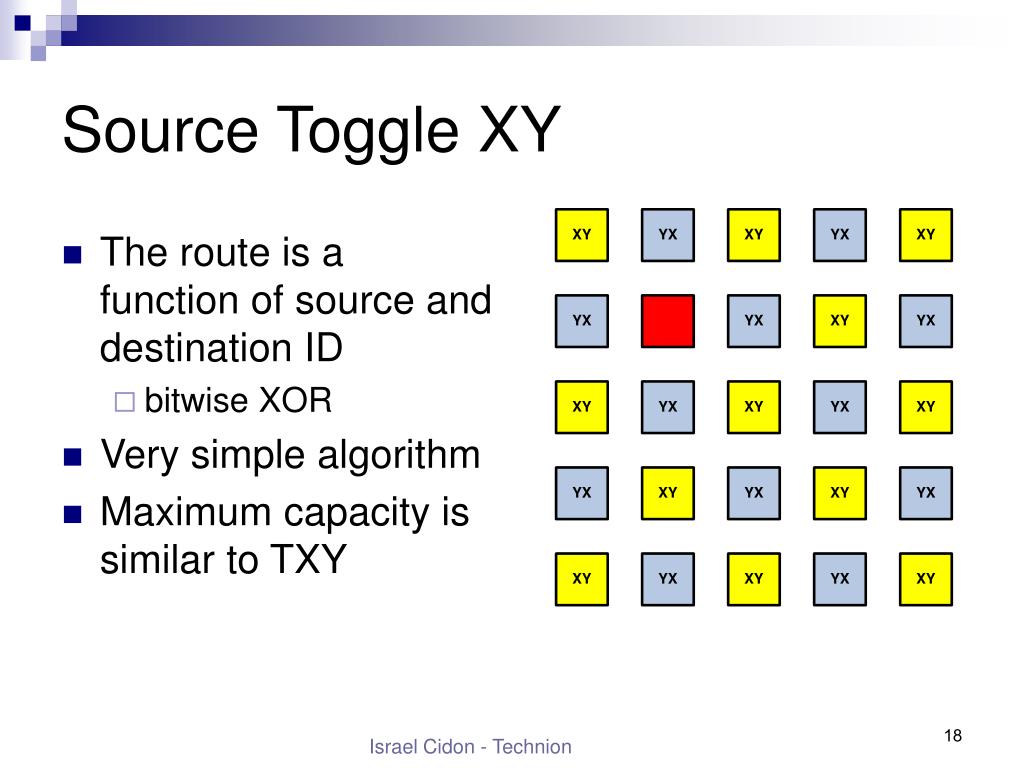 Source Toggle XY

- The route is a function of source and destination ID
  - bitwise XOR
- Very simple algorithm
- Maximum capacity is similar to TXY

| XY | YX | XY | YX | XY |
|---|---|---|---|---|
| YX | | YX | XY | YX |
| XY | YX | XY | YX | XY |
| YX | XY | YX | XY | YX |
| XY | YX | XY | YX | XY |

Israel Cidon - Technion

18